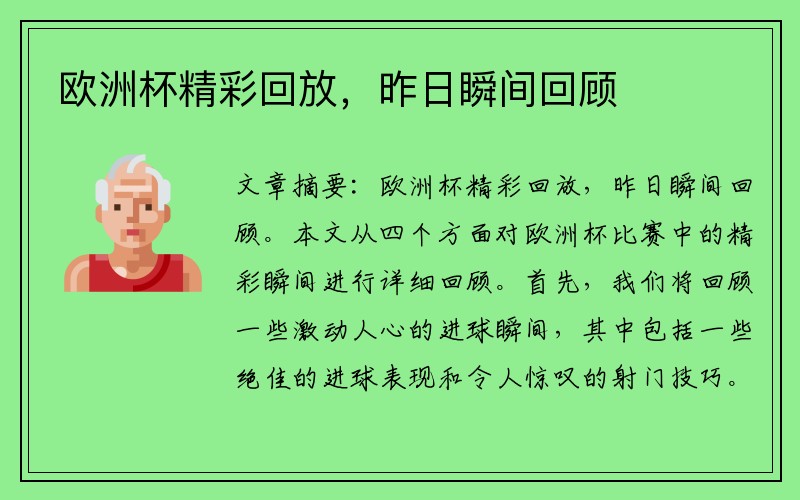 欧洲杯精彩回放，昨日瞬间回顾

文章摘要：欧洲杯精彩回放，昨日瞬间回顾。本文从四个方面对欧洲杯比赛中的精彩瞬间进行详细回顾。首先，我们将回顾一些激动人心的进球瞬间，其中包括一些绝佳的进球表现和令人惊叹的射门技巧。